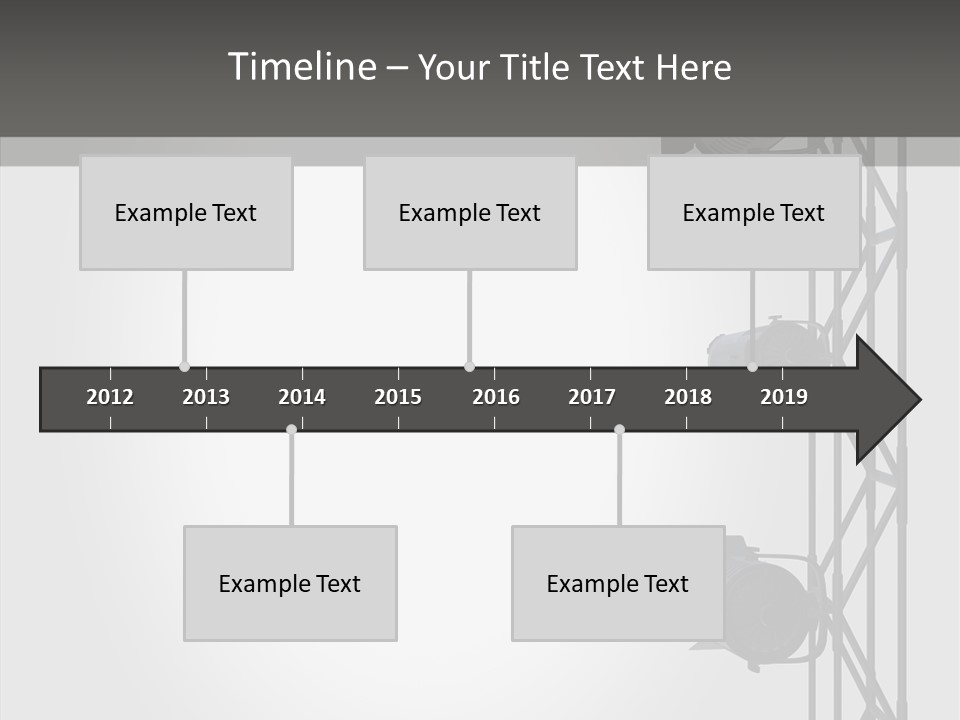 Timeline – Your Title Text Here

Example Text

Example Text

Example Text

2012 2013 2014 2015 2016 2017 2018 2019

Example Text

Example Text